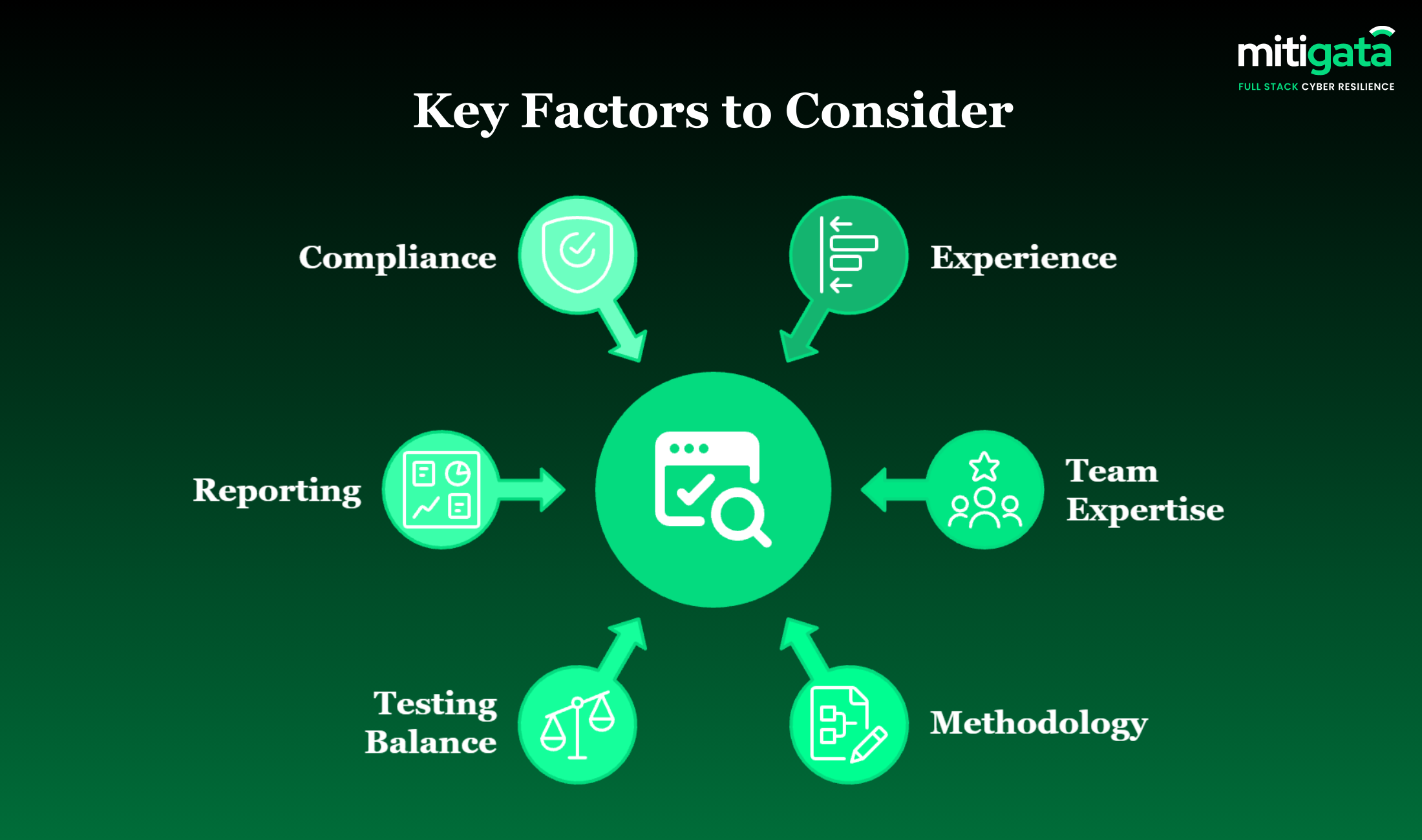 mitigata
FULL STACK CYBER RESILIENCE

Key Factors to Consider

Compliance

Experience

Reporting

Team Expertise

Testing Balance

Methodology